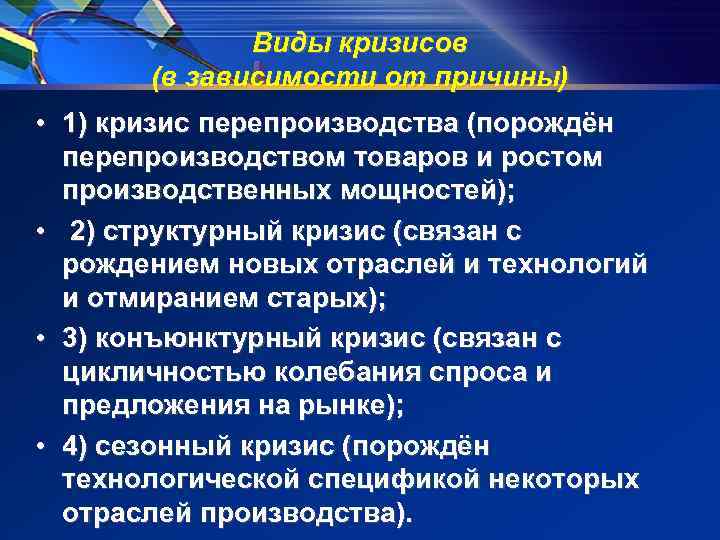 Виды кризисов
(в зависимости от причины)

• 1) кризис перепроизводства (порождён перепроизводством товаров и ростом производственных мощностей);

• 2) структурный кризис (связан с рождением новых отраслей и технологий и отмиранием старых);

• 3) конъюнктурный кризис (связан с цикличностью колебания спроса и предложения на рынке);

• 4) сезонный кризис (порождён технологической спецификой некоторых отраслей производства).